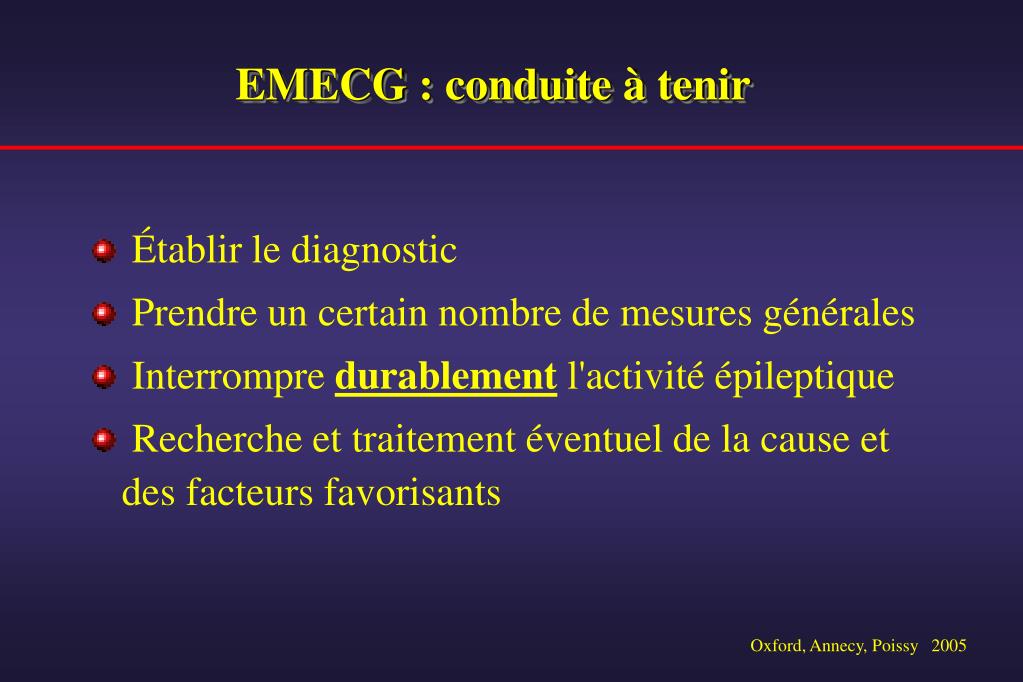 EMECG : conduite à tenir

Établir le diagnostic

Prendre un certain nombre de mesures générales

Interrompre durablement l'activité épileptique

Recherche et traitement éventuel de la cause et des facteurs favorisants

Oxford, Annecy, Poissy 2005